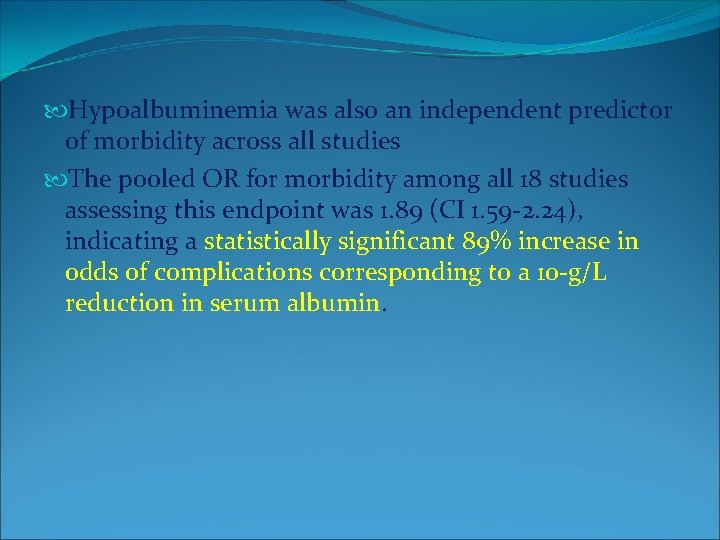 Hypoalbuminemia was also an independent predictor of morbidity across all studies

The pooled OR for morbidity among all 18 studies assessing this endpoint was 1.89 (CI 1.59-2.24), indicating a statistically significant 89% increase in odds of complications corresponding to a 10-g/L reduction in serum albumin.